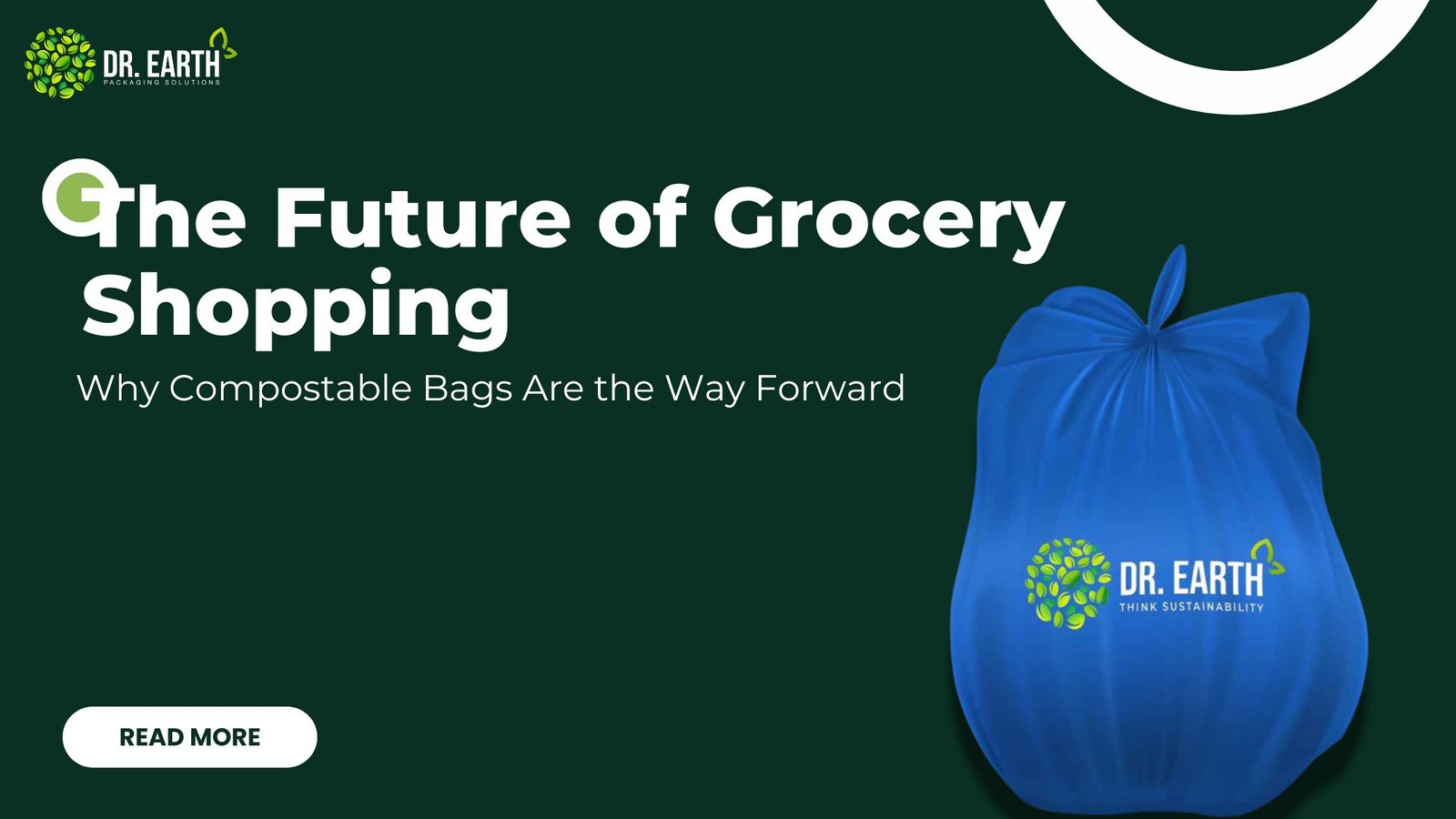 DR. EARTH
PACKAGING SOLUTIONS

The Future of Grocery Shopping

Why Compostable Bags Are the Way Forward

READ MORE

DR. EARTH
THINK SUSTAINABILITY